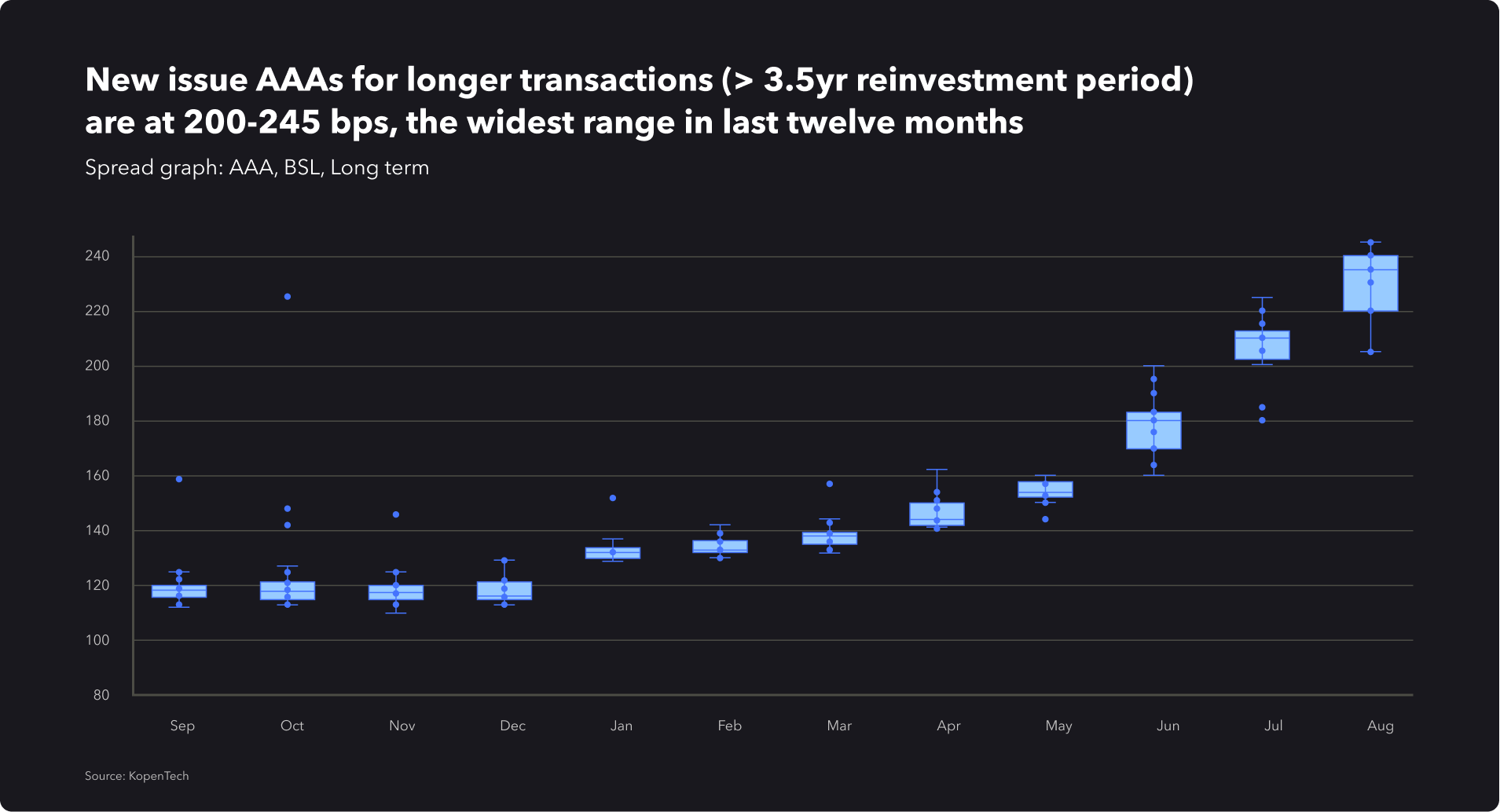 New issue AAAs for longer transactions (> 3.5yr reinvestment period) are at 200-245 bps, the widest range in last twelve months

Spread graph: AAA, BSL, Long term

240
220
200
180
160
140
120
100
80

Sep
Oct
Nov
Dec
Jan
Feb
Mar
Apr
May
Jun
Jul
Aug

Source: KopenTech